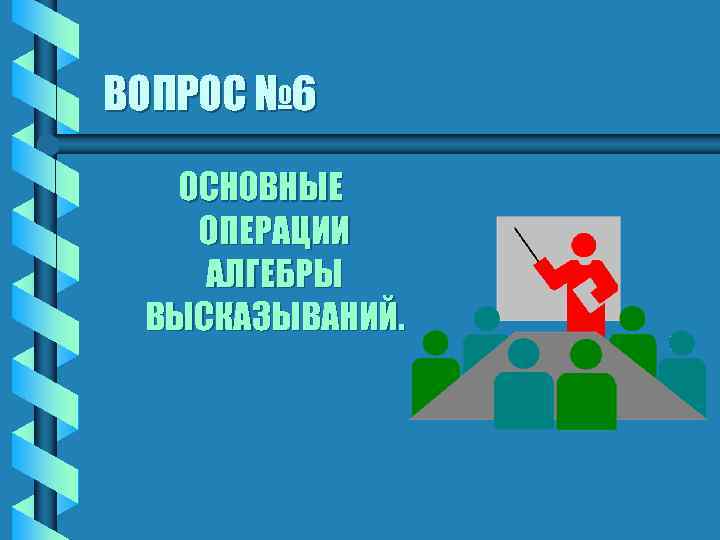 ВОПРОС №6

ОСНОВНЫЕ ОПЕРАЦИИ АЛГЕБРЫ ВЫСКАЗЫВАНИЙ.